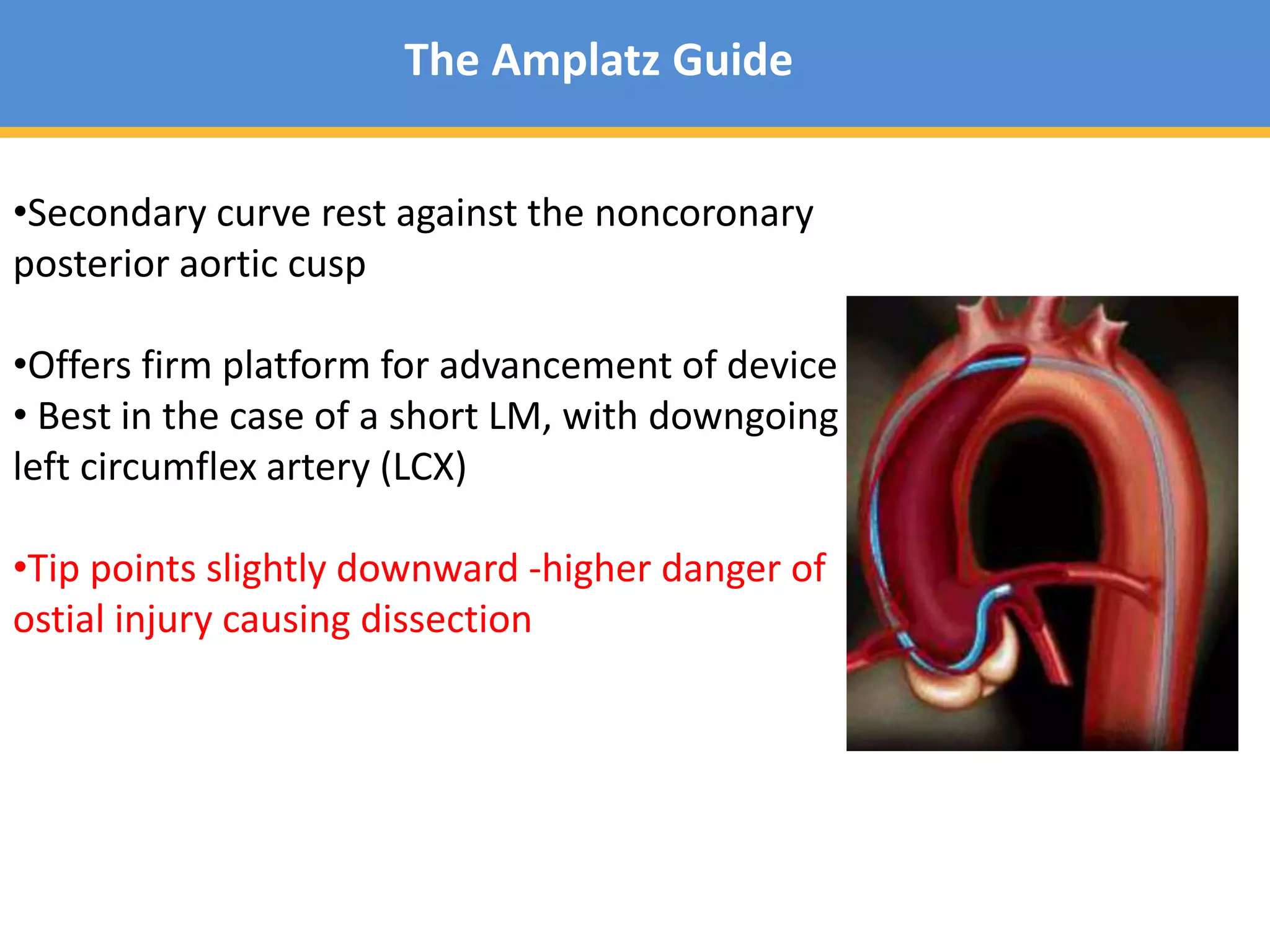 The Amplatz Guide

•Secondary curve rest against the noncoronary posterior aortic cusp

•Offers firm platform for advancement of device
• Best in the case of a short LM, with downgoing left circumflex artery (LCX)

•Tip points slightly downward -higher danger of ostial injury causing dissection